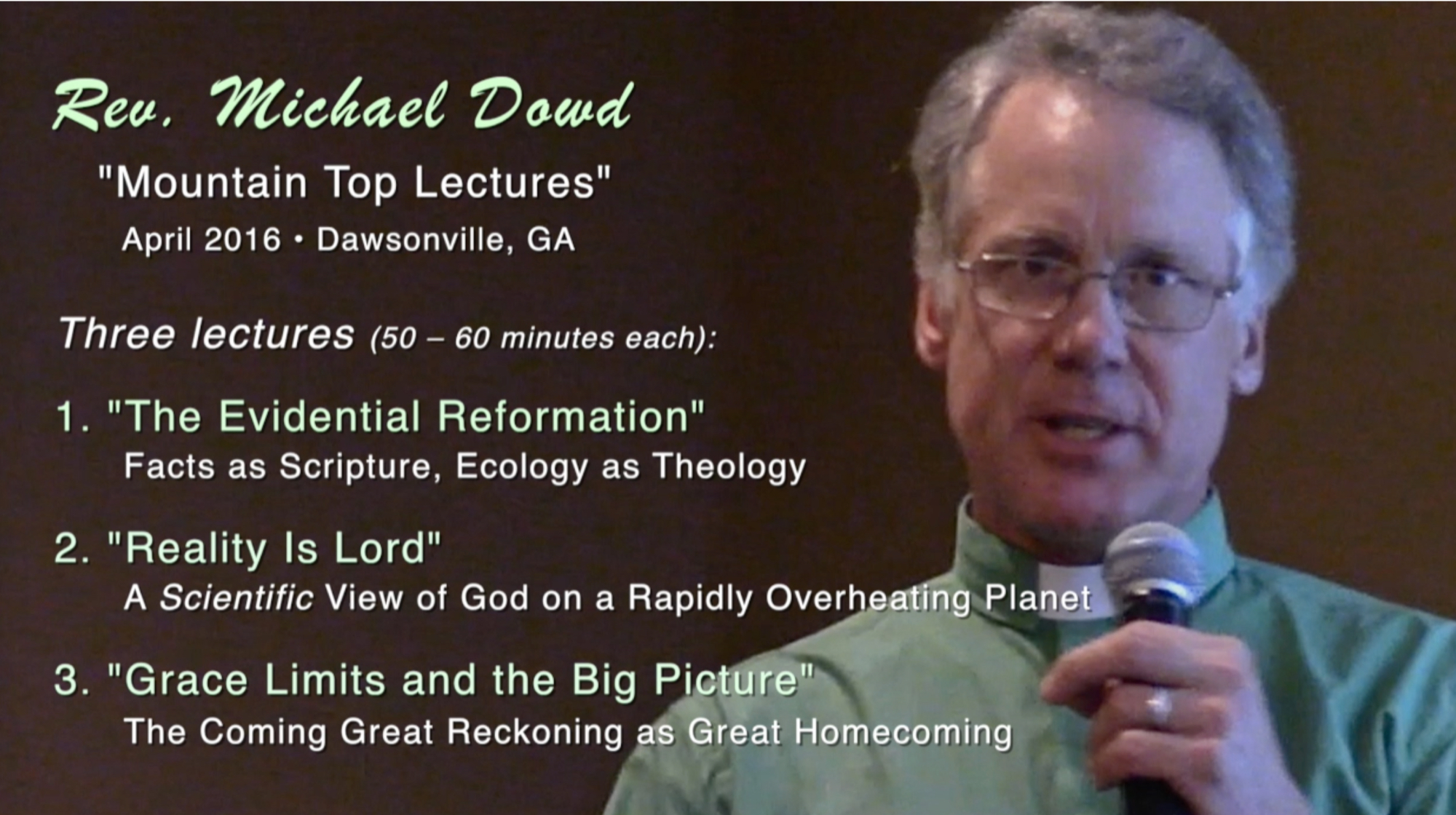 Rev. Michael Dowd

"Mountain Top Lectures"

April 2016 • Dawsonville, GA

Three lectures (50 – 60 minutes each):

1. "The Evidential Reformation"
Facts as Scripture, Ecology as Theology

2. "Reality Is Lord"
A Scientific View of God on a Rapidly Overheating Planet

3. "Grace Limits and the Big Picture"
The Coming Great Reckoning as Great Homecoming